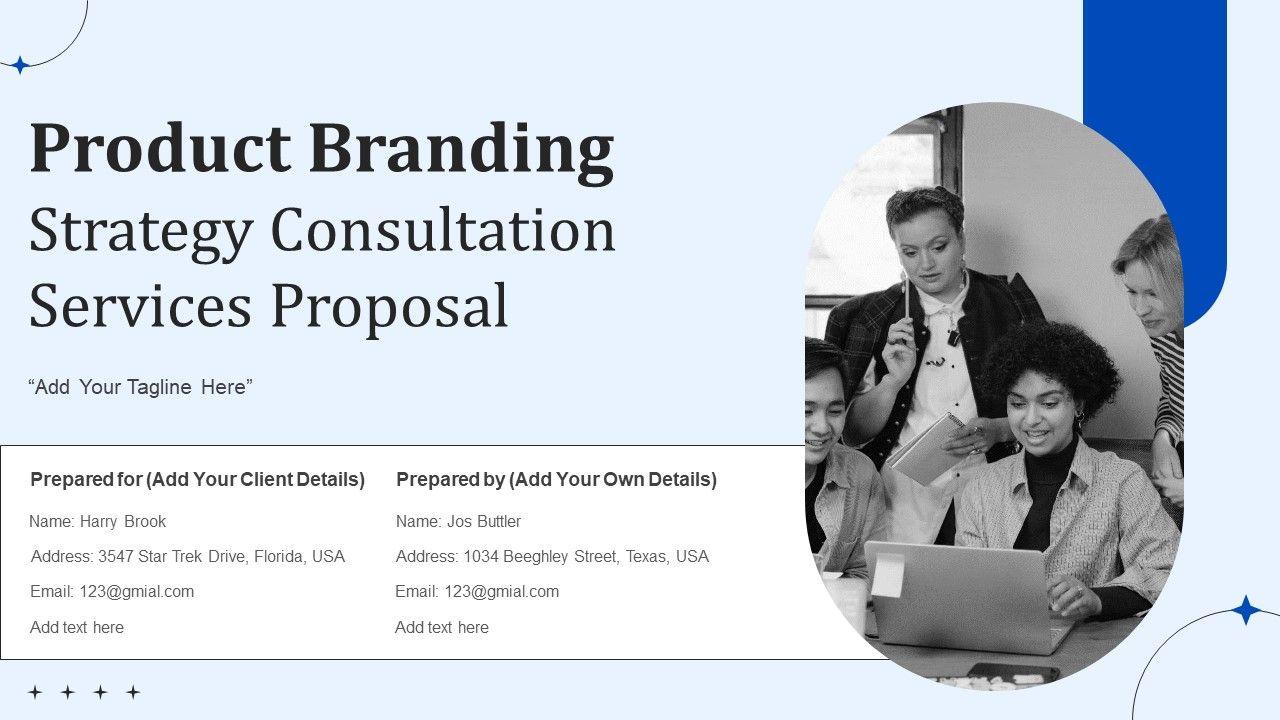 Product Branding
Strategy Consultation Services Proposal

“Add Your Tagline Here”

Prepared for (Add Your Client Details)

Name: Harry Brook

Address: 3547 Star Trek Drive, Florida, USA

Email: 123@gmial.com

Add text here

Prepared by (Add Your Own Details)

Name: Jos Buttler

Address: 1034 Beeghley Street, Texas, USA

Email: 123@gmial.com

Add text here